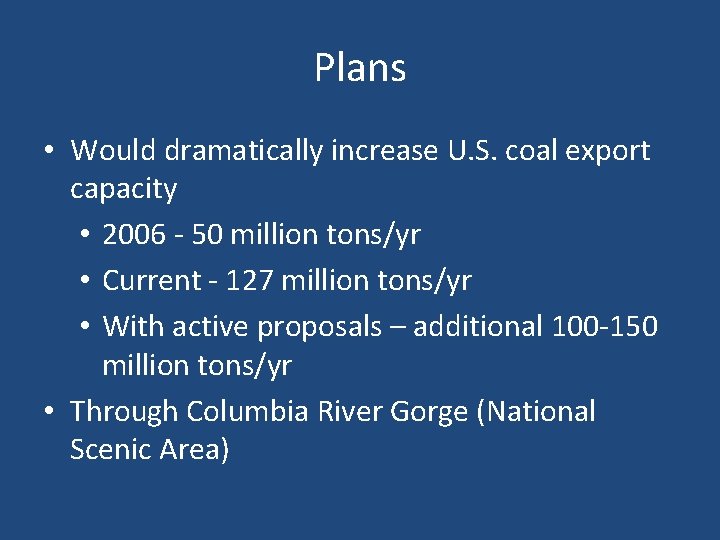 Plans

• Would dramatically increase U.S. coal export capacity
  • 2006 - 50 million tons/yr
  • Current - 127 million tons/yr
  • With active proposals – additional 100-150 million tons/yr
• Through Columbia River Gorge (National Scenic Area)